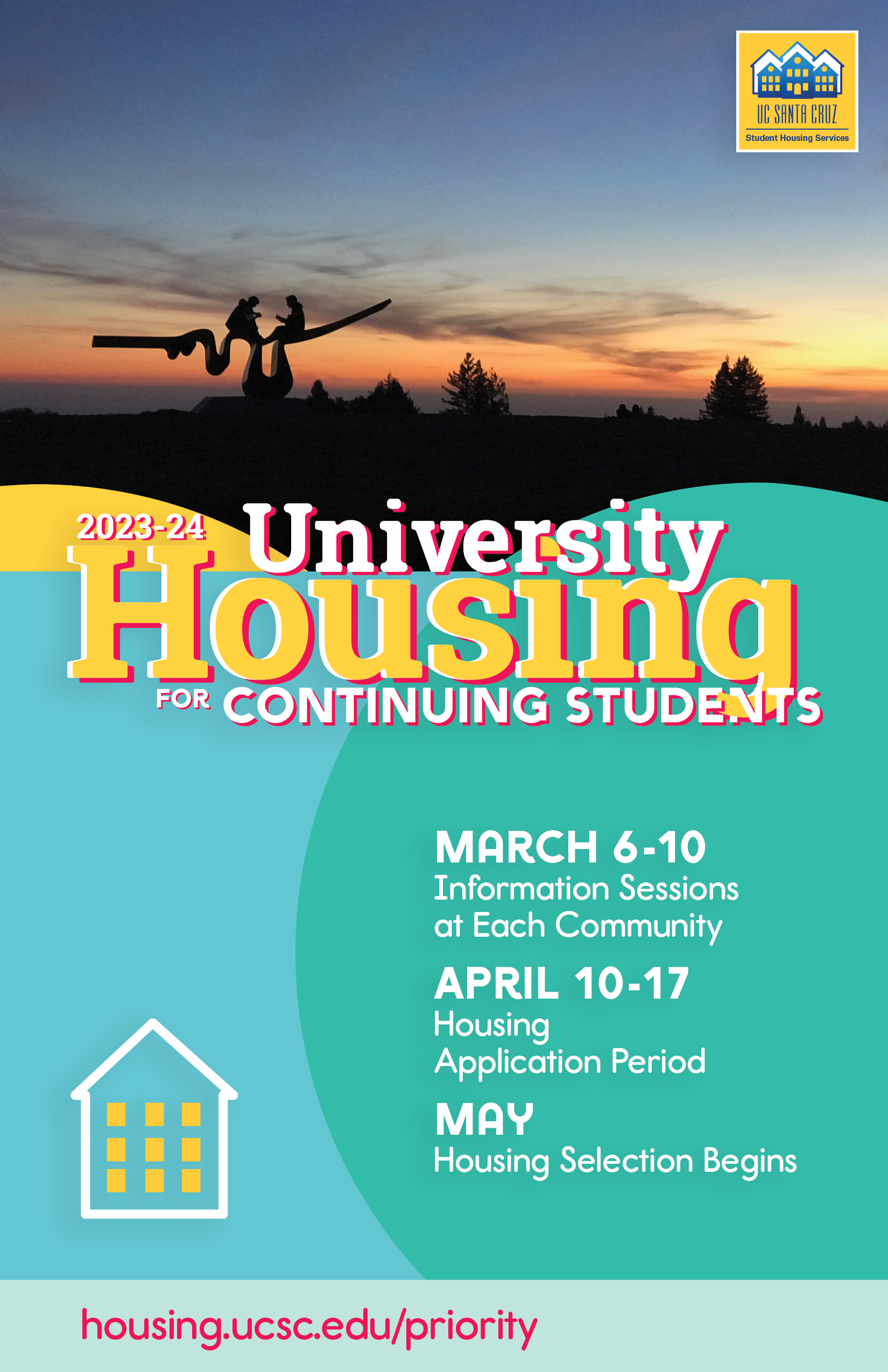 UC SANTA CRUZ
Student Housing Services

2023-24 University Housing FOR CONTINUING STUDENTS

MARCH 6-10
Information Sessions at Each Community

APRIL 10-17
Housing Application Period

MAY
Housing Selection Begins

housing.ucsc.edu/priority